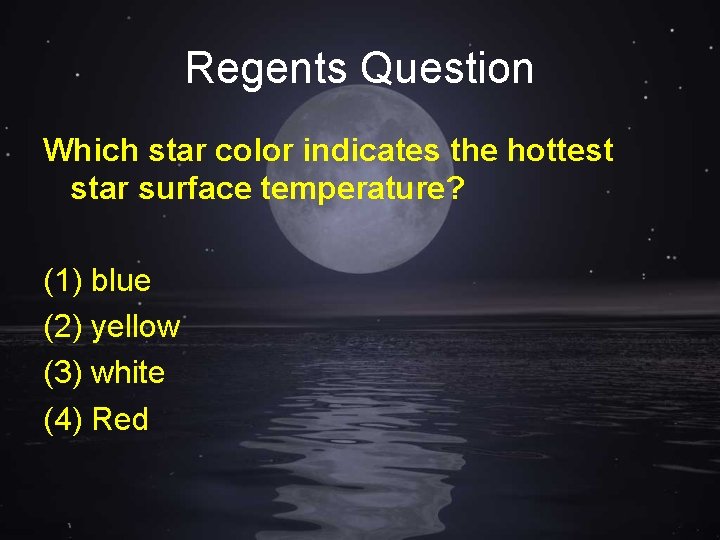 Regents Question

Which star color indicates the hottest star surface temperature?

(1) blue
(2) yellow
(3) white
(4) Red